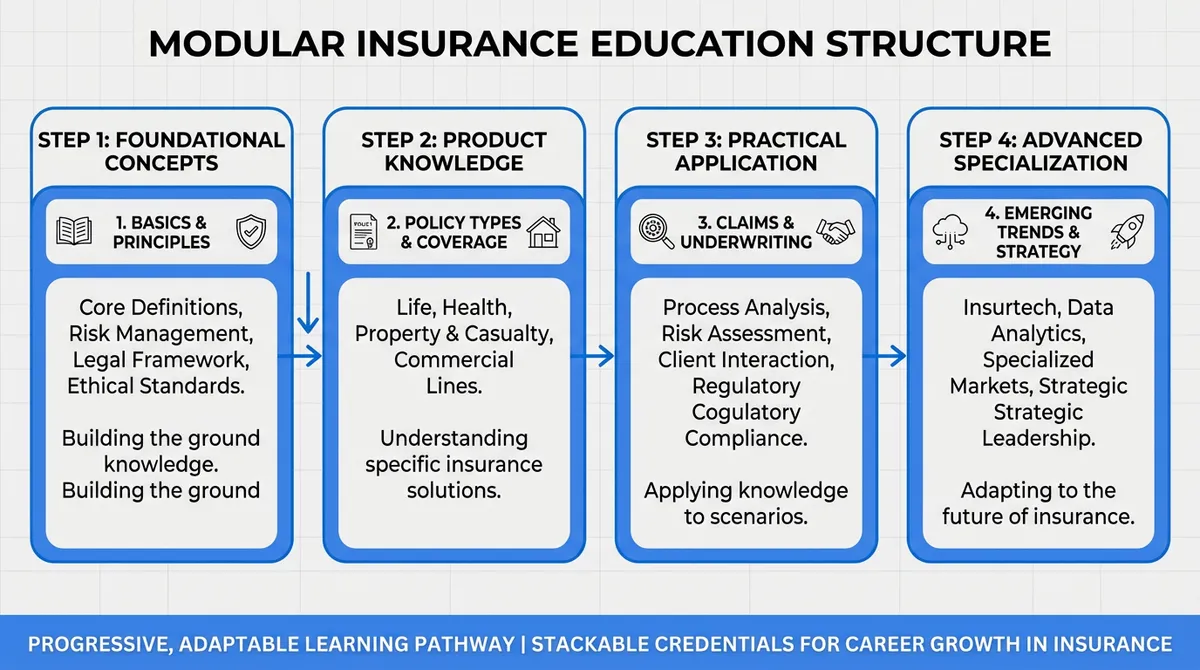 MODULAR INSURANCE EDUCATION STRUCTURE

STEP 1: FOUNDATIONAL CONCEPTS

1. BASICS & PRINCIPLES

Core Definitions, Risk Management, Legal Framework, Ethical Standards.

Building the ground knowledge. Building the ground

STEP 2: PRODUCT KNOWLEDGE

POLICY

2. POLICY TYPES & COVERAGE

Life, Health, Property & Casualty, Commercial Lines.

Understanding specific insurance solutions.

STEP 3: PRACTICAL APPLICATION

3. CLAIMS & UNDERWRITING

Process Analysis, Risk Assessment, Client Interaction, Regulatory Cogulatory Compliance.

Applying knowledge to scenarios.

STEP 4: ADVANCED SPECIALIZATION

4. EMERGING TRENDS & STRATEGY

Insurtech, Data Analytics, Specialized Markets, Strategic Strategic Leadership.

Adapting to the future of insurance.

PROGRESSIVE, ADAPTABLE LEARNING PATHWAY | STACKABLE CREDENTIALS FOR CAREER GROWTH IN INSURANCE